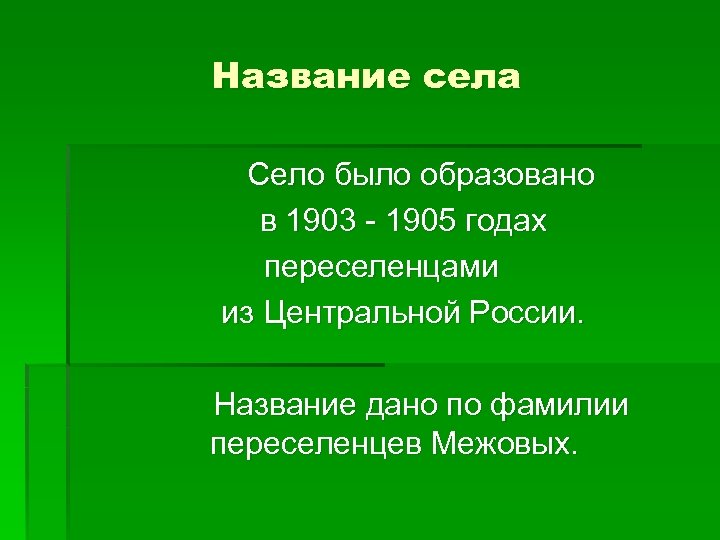 Название села

Село было образовано в 1903 - 1905 годах переселенцами из Центральной России.

Название дано по фамилии переселенцев Межовых.